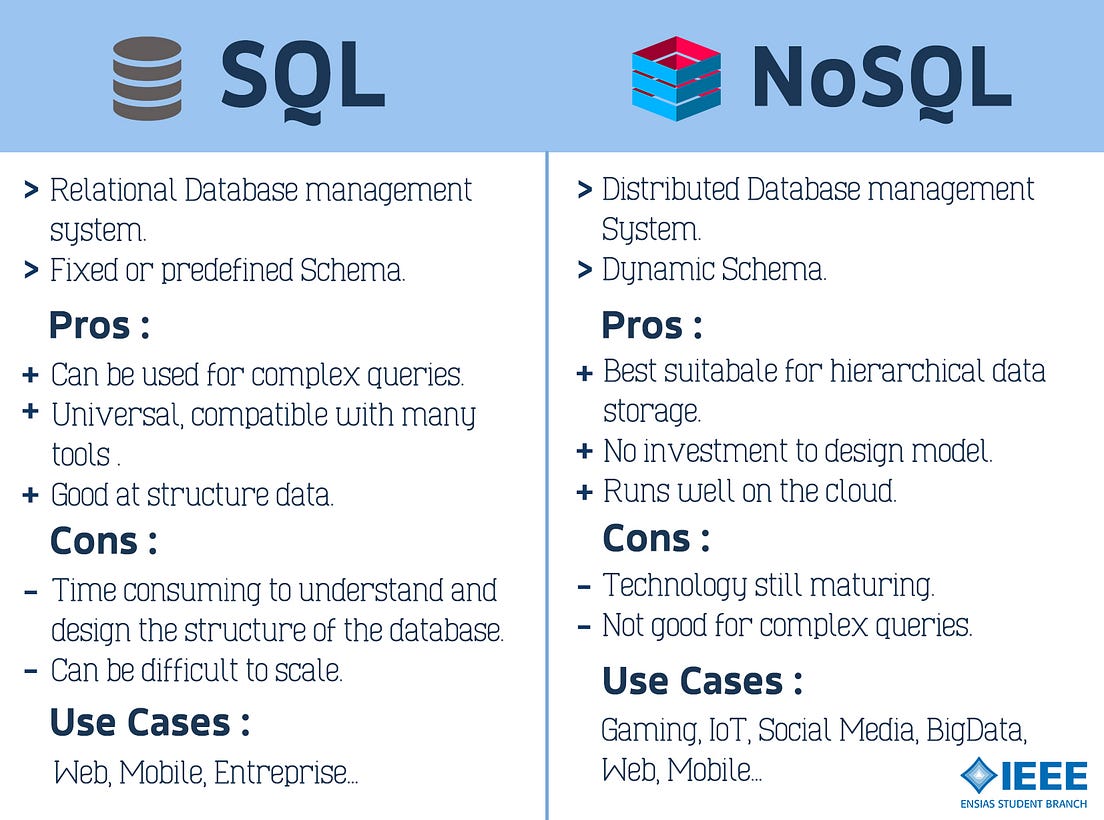 SQL

> Relational Database management system.
> Fixed or predefined Schema.

Pros :

+ Can be used for complex queries.
+ Universal, compatible with many tools .
+ Good at structure data.

Cons :

- Time consuming to understand and design the structure of the database.
- Can be difficult to scale.

Use Cases :

Web, Mobile, Entreprise...

NoSQL

> Distributed Database management System.
> Dynamic Schema.

Pros :

+ Best suitabale for hierarchical data storage.
+ No investment to design model.
+ Runs well on the cloud.

Cons :

- Technology still maturing.
- Not good for complex queries.

Use Cases :

Gaming, IoT, Social Media, BigData, Web, Mobile...

IEEE
ENSIAS STUDENT BRANCH